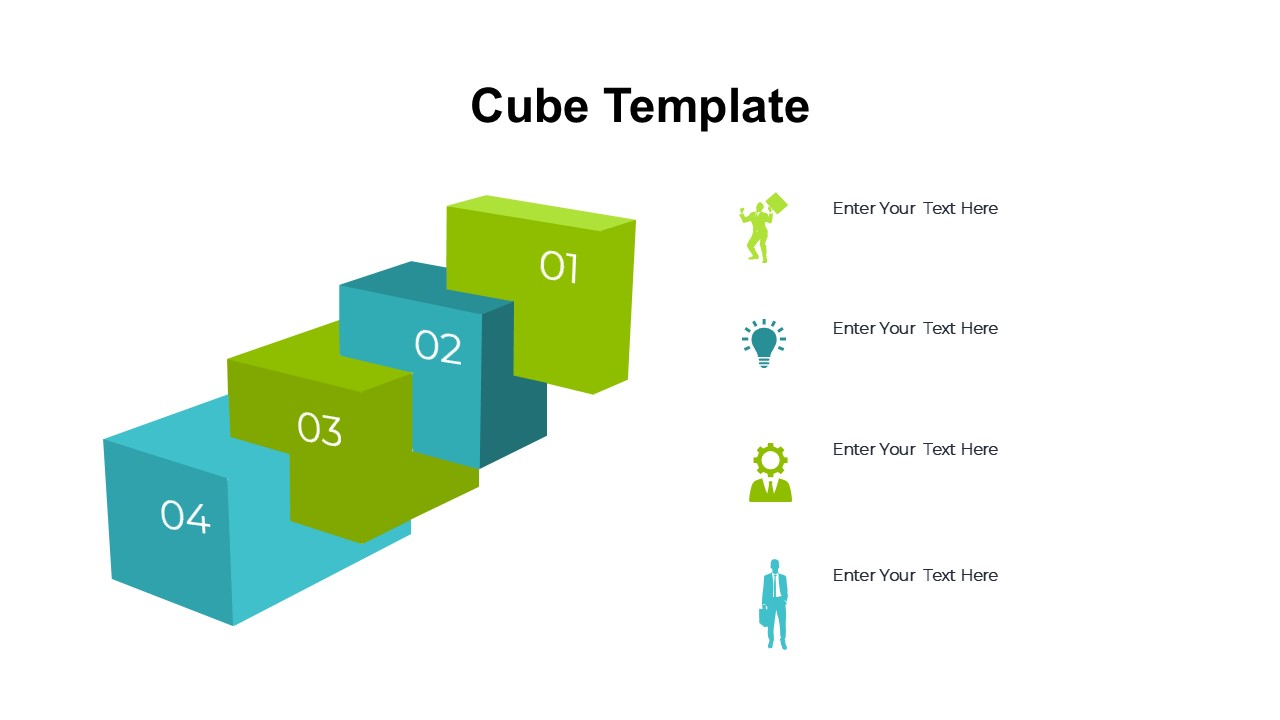 Cube Template

01

02

03

04

Enter Your Text Here

Enter Your Text Here

Enter Your Text Here

Enter Your Text Here